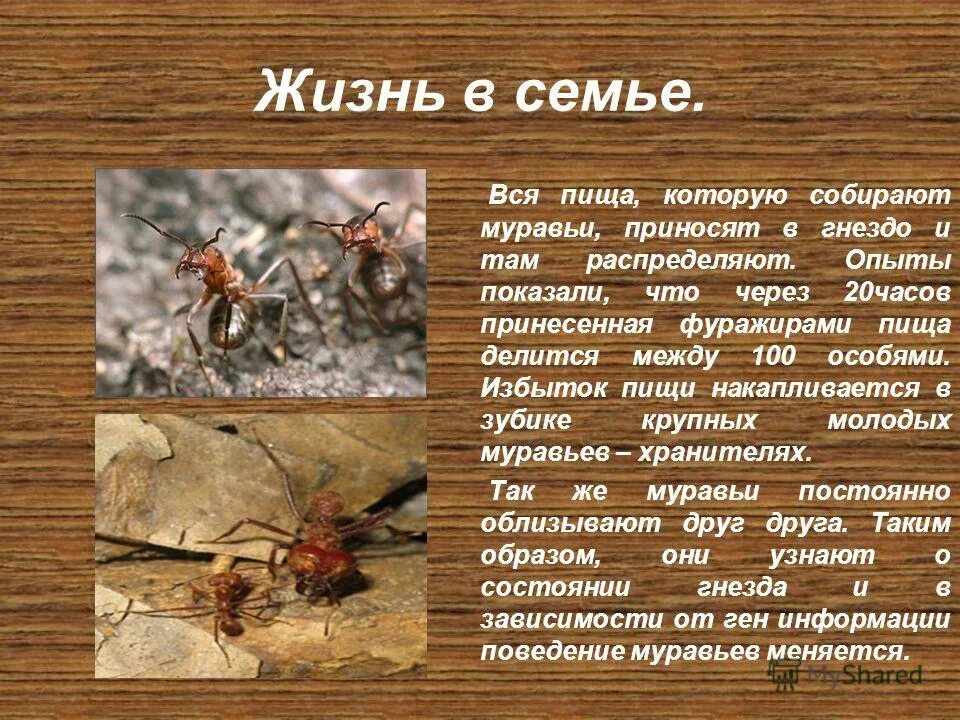 Жизнь в семье.

Вся пища, которую собирают муравьи, приносят в гнездо и там распределяют. Опыты показали, что через 20часов принесенная фуражирами пища делится между 100 особями. Избыток пищи накапливается в зубике крупных молодых муравьев – хранителях.

Так же муравьи постоянно облизывают друг друга. Таким образом, они узнают о состоянии гнезда и в зависимости от ген информации поведение муравьев меняется.

MyShared